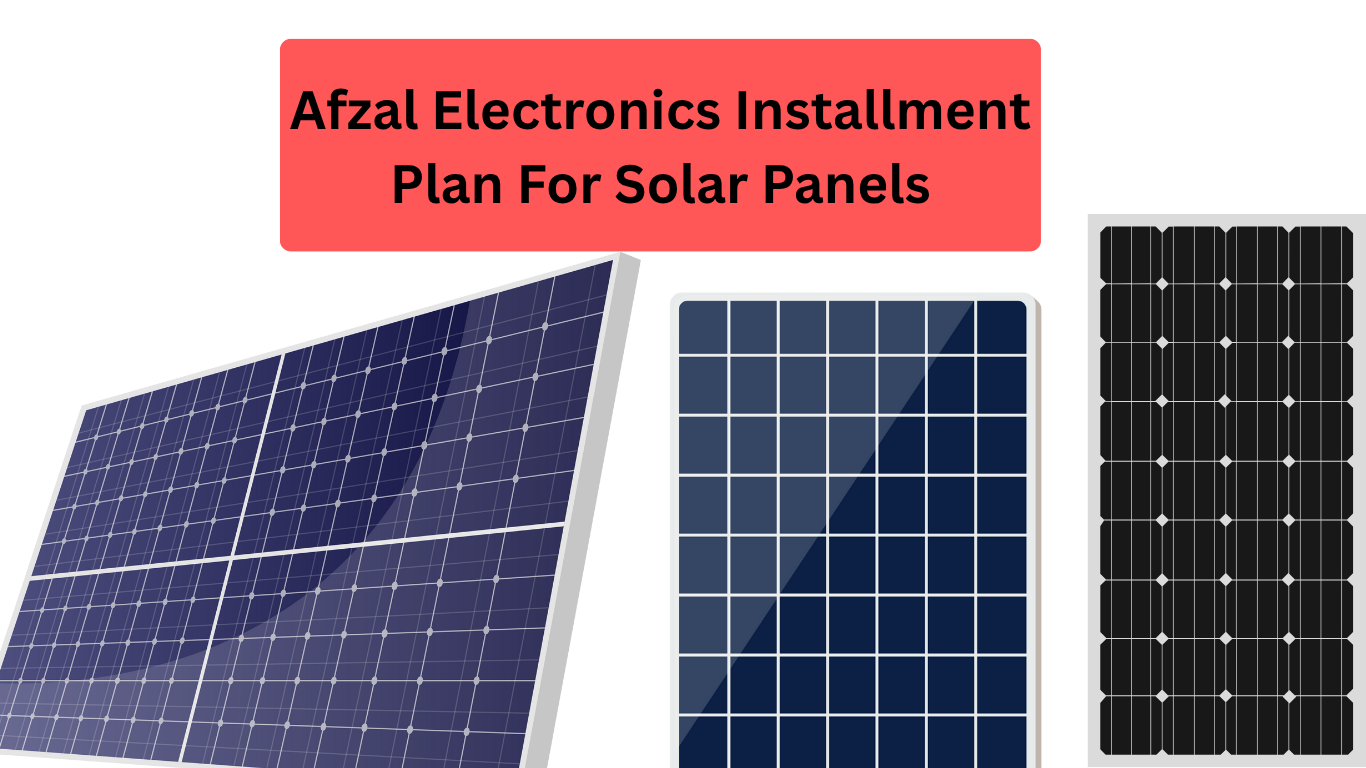 Afzal Electronics Installment Plan For Solar Panels